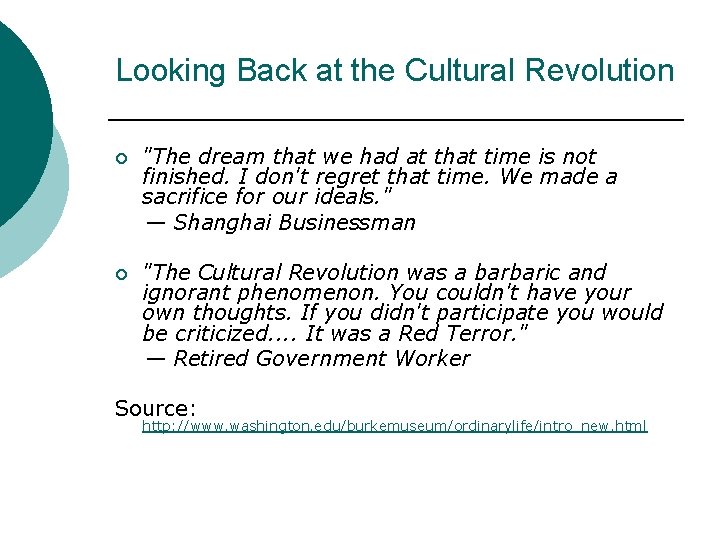 Looking Back at the Cultural Revolution

"The dream that we had at that time is not finished. I don't regret that time. We made a sacrifice for our ideals."
— Shanghai Businessman

"The Cultural Revolution was a barbaric and ignorant phenomenon. You couldn't have your own thoughts. If you didn't participate you would be criticized.... It was a Red Terror."
— Retired Government Worker

Source:
http://www.washington.edu/burkemuseum/ordinarylife/intro_new.html